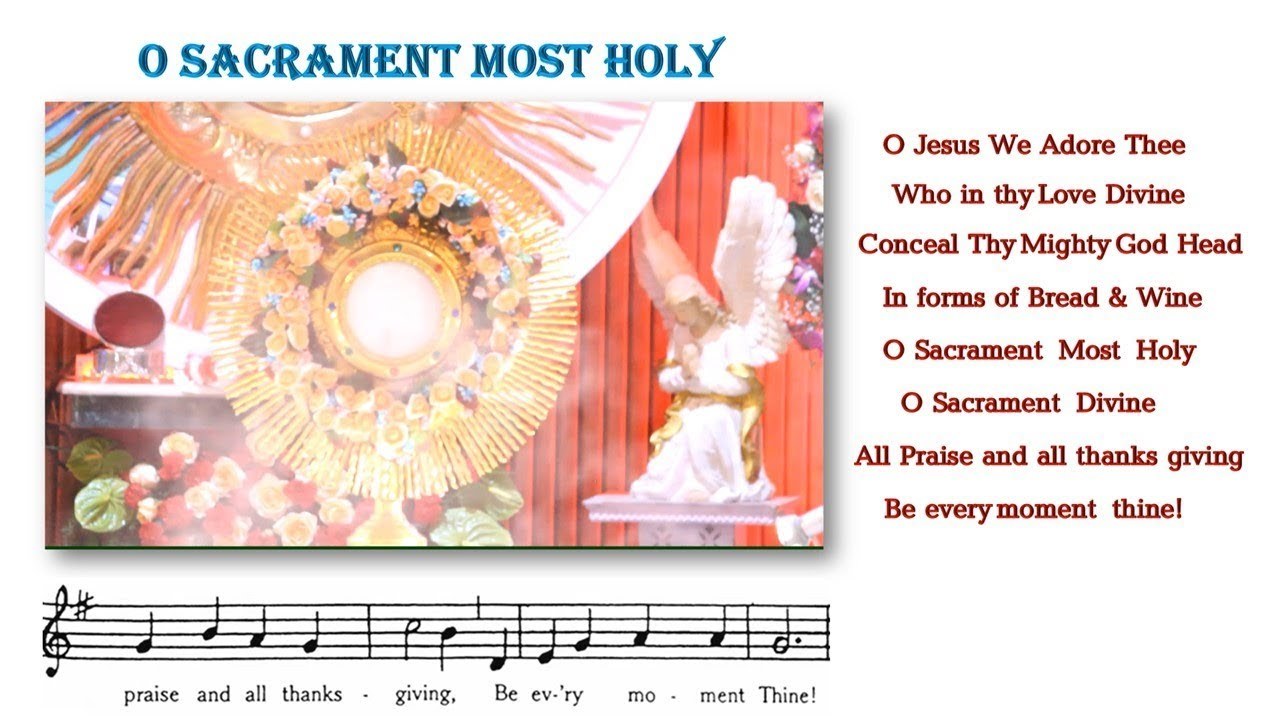 O SACRAMENT MOST HOLY

O Jesus We Adore Thee
Who in thy Love Divine
Conceal Thy Mighty God Head
In forms of Bread & Wine
O Sacrament Most Holy
O Sacrament Divine
All Praise and all thanks giving
Be every moment thine!

praise and all thanks - giving, Be ev-'ry mo - ment Thine!